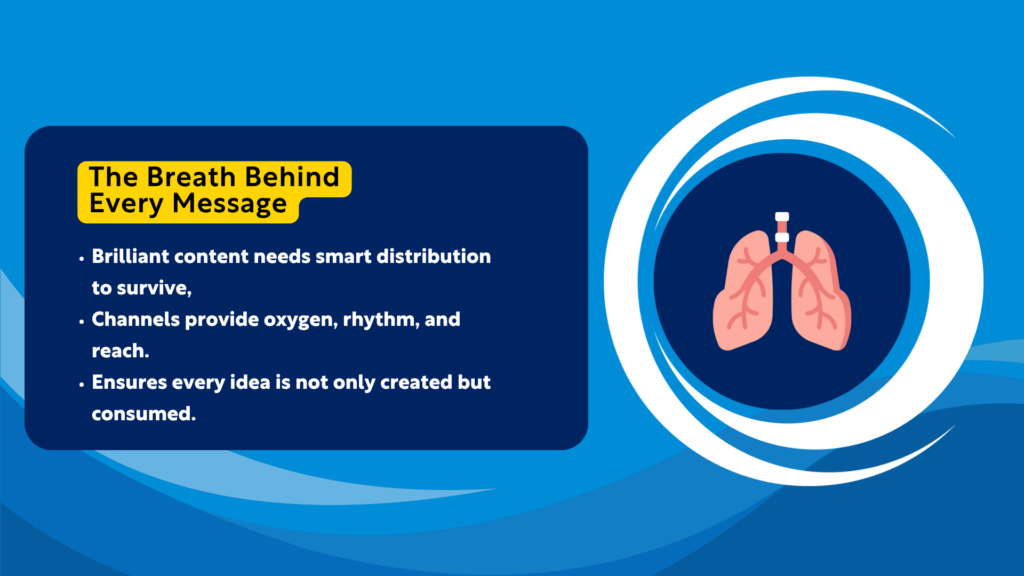 The Breath Behind Every Message

• Brilliant content needs smart distribution to survive,
• Channels provide oxygen, rhythm, and reach.
• Ensures every idea is not only created but consumed.